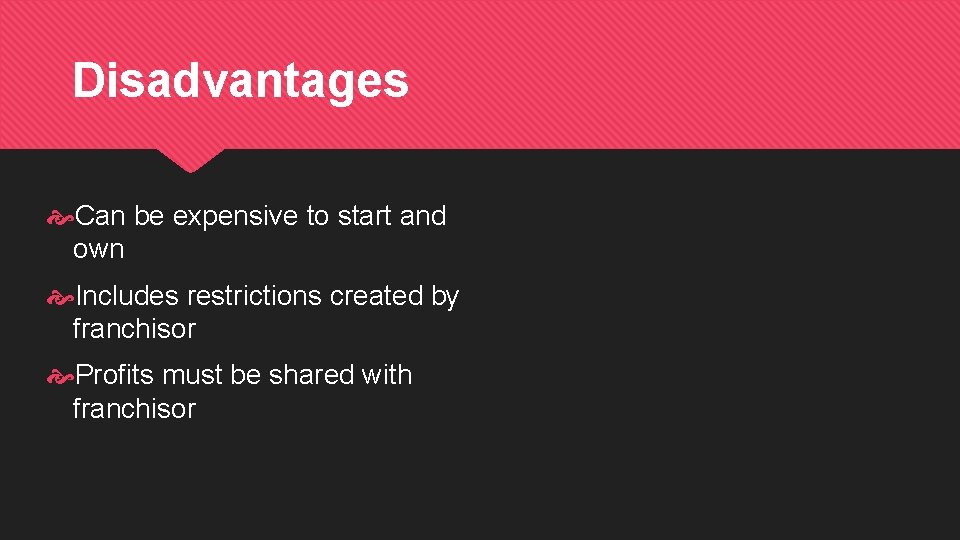 Disadvantages

Can be expensive to start and own

Includes restrictions created by franchisor

Profits must be shared with franchisor